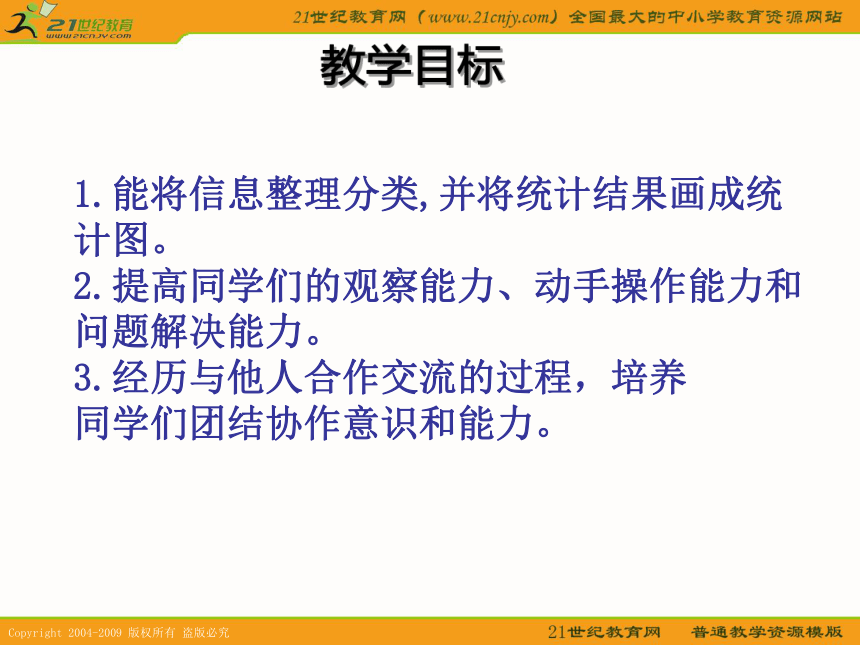 21世纪教育
www.21cnjy.com

21世纪教育网（www.21cnjy.com）全国最大的中小学教育资源网站

教学目标

1.能将信息整理分类,并将统计结果画成统计图。
2.提高同学们的观察能力、动手操作能力和问题解决能力。
3.经历与他人合作交流的过程，培养同学们团结协作意识和能力。

Copyright 2004-2009 版权所有 盗版必究

21世纪教育网 普通教学资源模版